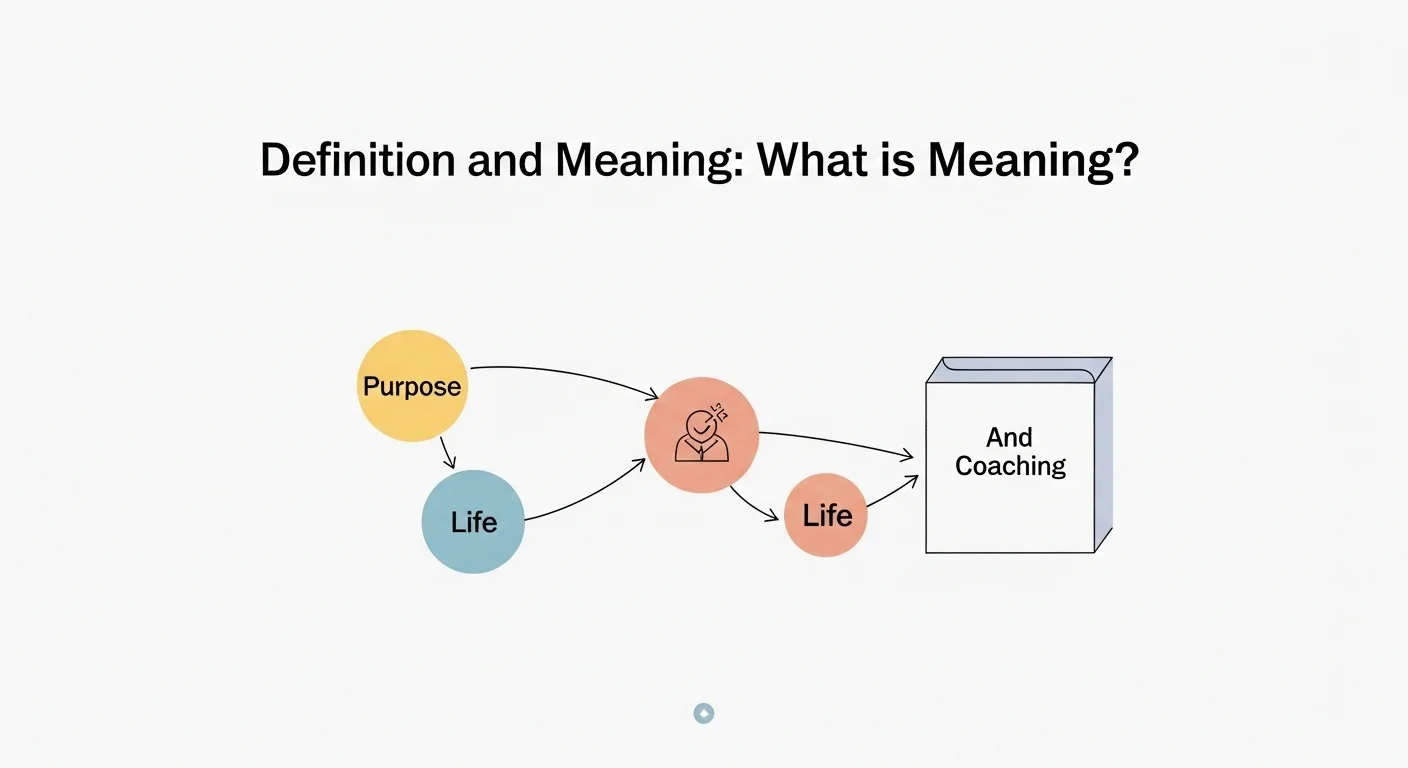 Definition and Meaning: What is Meaning?

Purpose

Life

Life

And Coaching